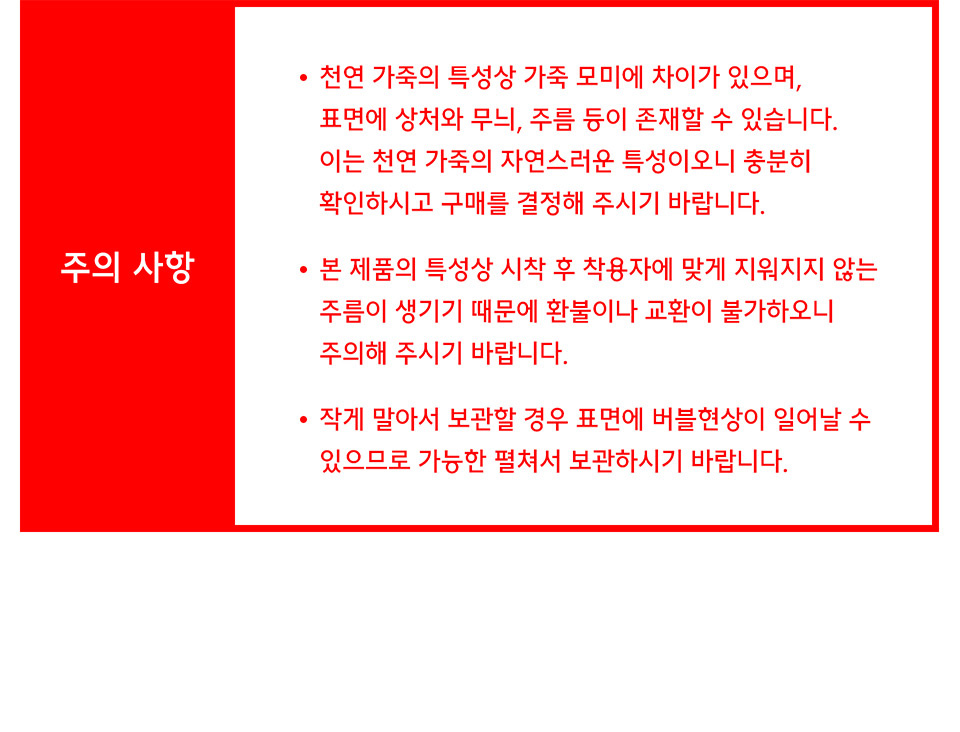 주의 사항

• 천연 가죽의 특성상 가죽 모미에 차이가 있으며, 표면에 상처와 무늬, 주름 등이 존재할 수 있습니다. 이는 천연 가죽의 자연스러운 특성이오니 충분히 확인하시고 구매를 결정해 주시기 바랍니다.

• 본 제품의 특성상 시착 후 착용자에 맞게 지워지지 않는 주름이 생기기 때문에 환불이나 교환이 불가하오니 주의해 주시기 바랍니다.

• 작게 말아서 보관할 경우 표면에 버블현상이 일어날 수 있으므로 가능한 펼쳐서 보관하시기 바랍니다.